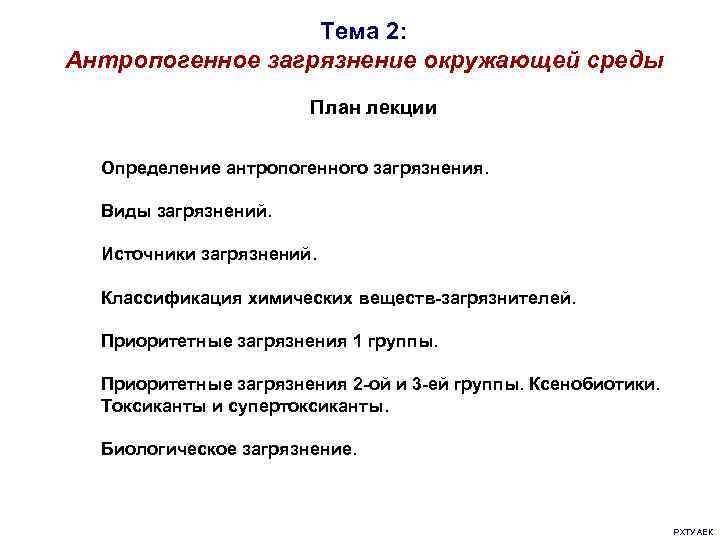 Тема 2:
Антропогенное загрязнение окружающей среды

План лекции

Определение антропогенного загрязнения.

Виды загрязнений.

Источники загрязнений.

Классификация химических веществ-загрязнителей.

Приоритетные загрязнения 1 группы.

Приоритетные загрязнения 2-ой и 3-ей группы. Ксенобиотики. Токсиканты и супертоксиканты.

Биологическое загрязнение.

РХТУ АЕК